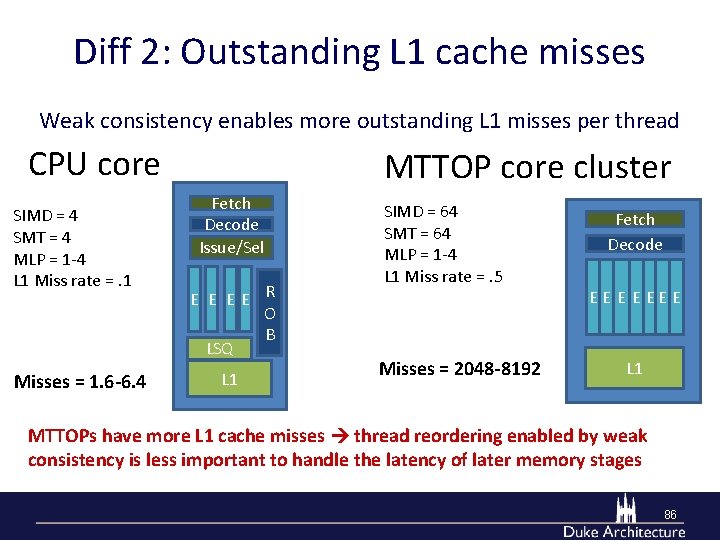 Diff 2: Outstanding L1 cache misses

Weak consistency enables more outstanding L1 misses per thread

CPU core

SIMD = 4
SMT = 4
MLP = 1-4
L1 Miss rate = .1

Misses = 1.6-6.4

Fetch
Decode
Issue/Sel
E E E E
R O B
LSQ
L1

MTTOP core cluster

SIMD = 64
SMT = 64
MLP = 1-4
L1 Miss rate = .5

Misses = 2048-8192

Fetch
Decode
E E E E E E E
L1

MTTOPs have more L1 cache misses → thread reordering enabled by weak consistency is less important to handle the latency of later memory stages

86
Duke Architecture